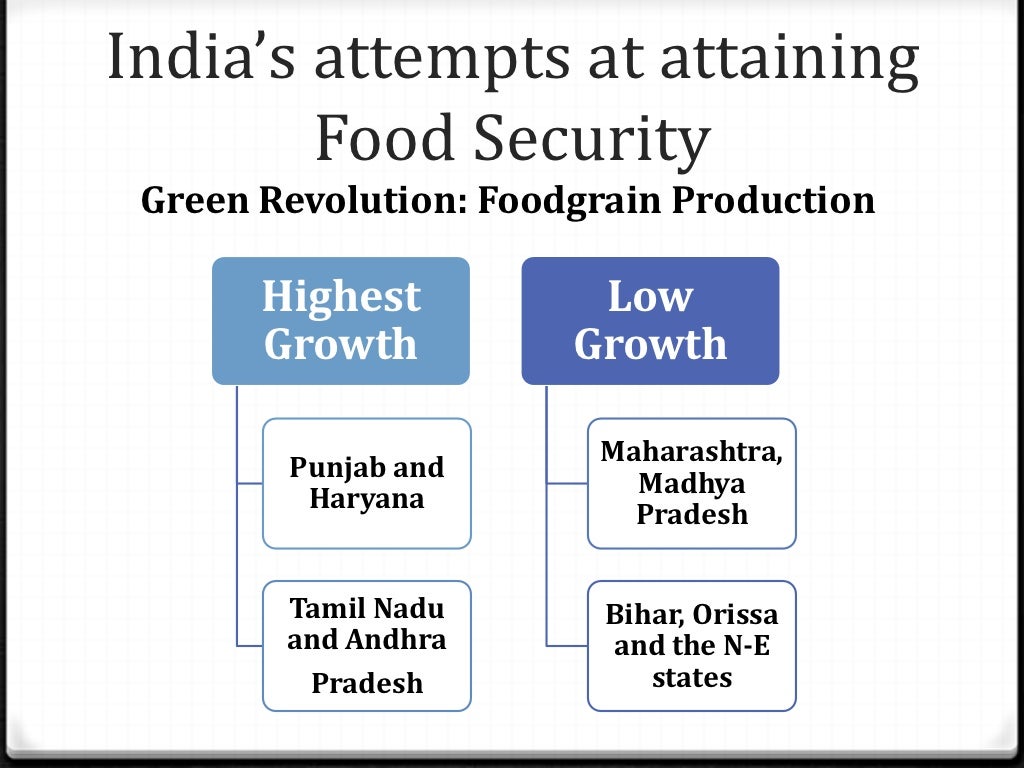 India's attempts at attaining Food Security

Green Revolution: Foodgrain Production

Highest Growth

Punjab and Haryana

Tamil Nadu and Andhra Pradesh

Low Growth

Maharashtra, Madhya Pradesh

Bihar, Orissa and the N-E states